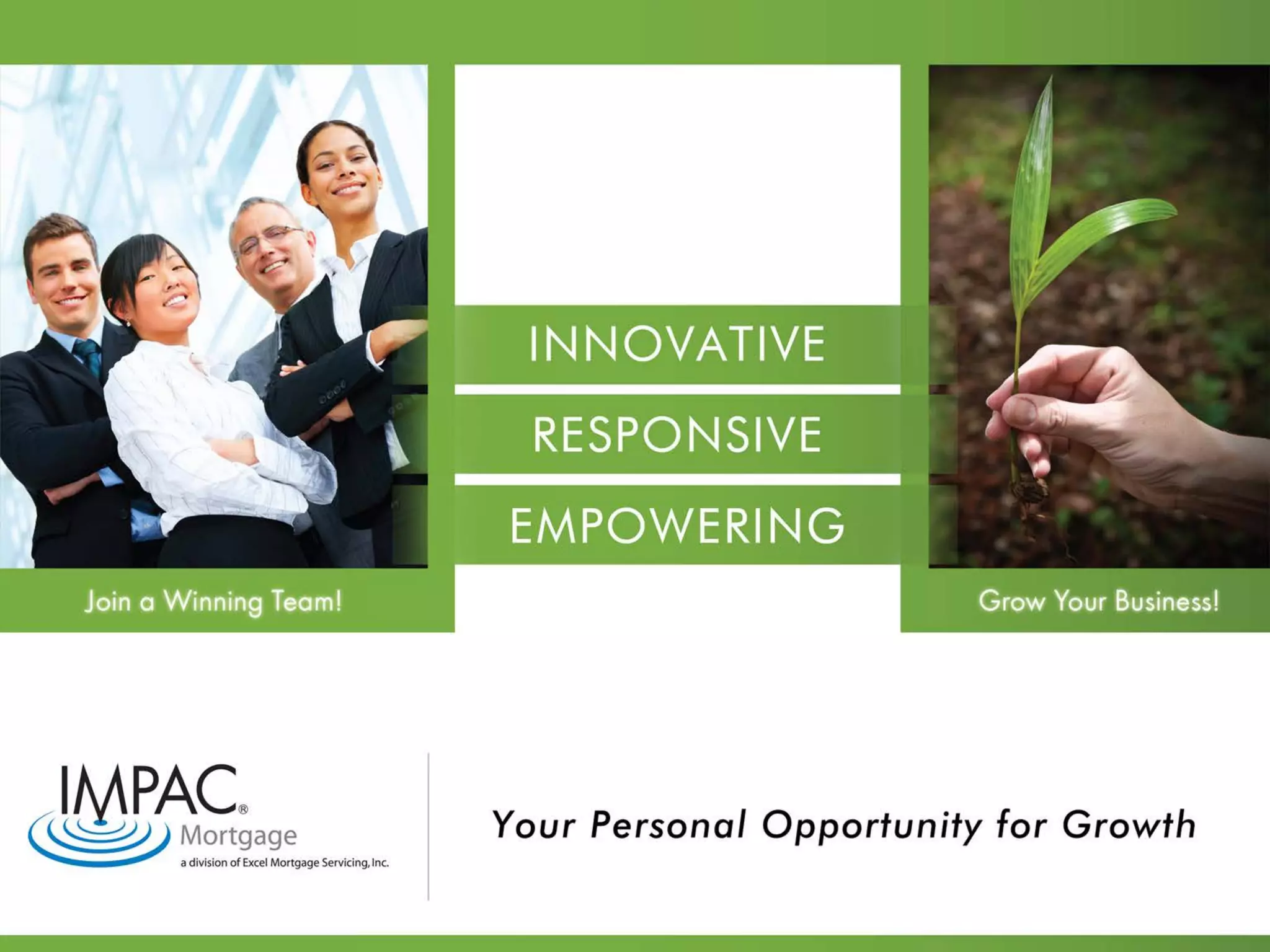 INNOVATIVE
RESPONSIVE
EMPOWERING

Join a Winning Team!

Grow Your Business!

IMPAC®
Mortgage
a division of Excel Mortgage Servicing, Inc.

Your Personal Opportunity for Growth